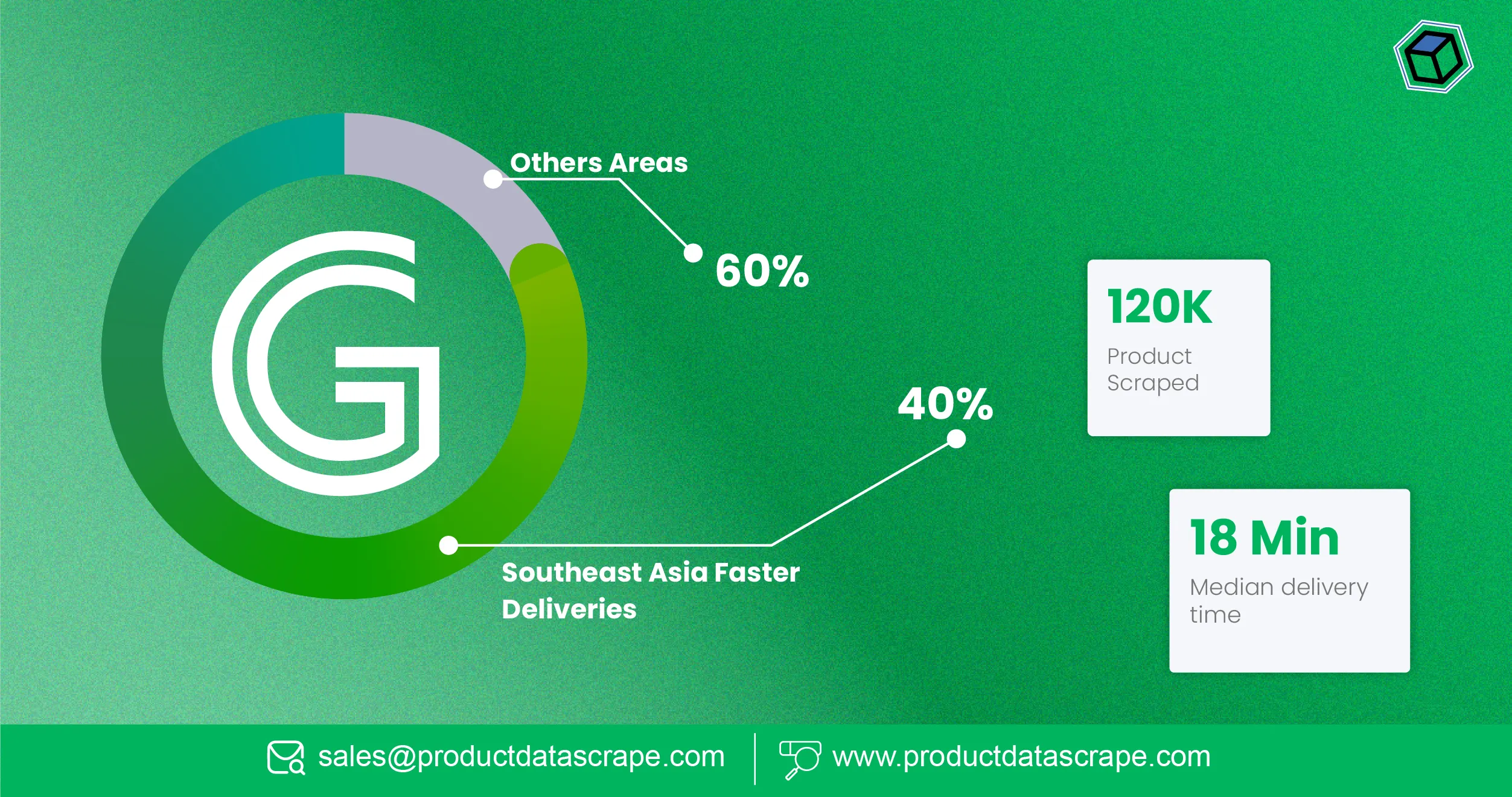 Others Areas

60%

40%

Southeast Asia Faster Deliveries

120K
Product Scraped

18 Min
Median delivery time

sales@productdatascrape.com

www.productdatascrape.com